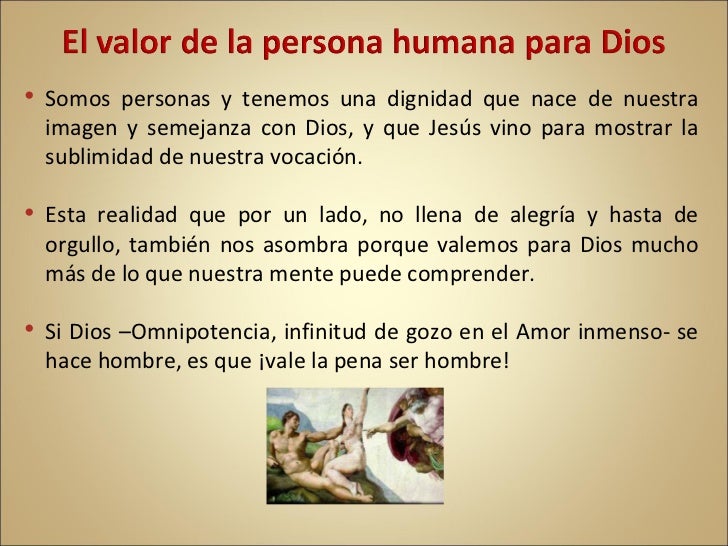 El valor de la persona humana para Dios

• Somos personas y tenemos una dignidad que nace de nuestra imagen y semejanza con Dios, y que Jesús vino para mostrar la sublimidad de nuestra vocación.

• Esta realidad que por un lado, no llena de alegría y hasta de orgullo, también nos asombra porque valemos para Dios mucho más de lo que nuestra mente puede comprender.

• Si Dios –Omnipotencia, infinitud de gozo en el Amor inmenso- se hace hombre, es que ¡vale la pena ser hombre!